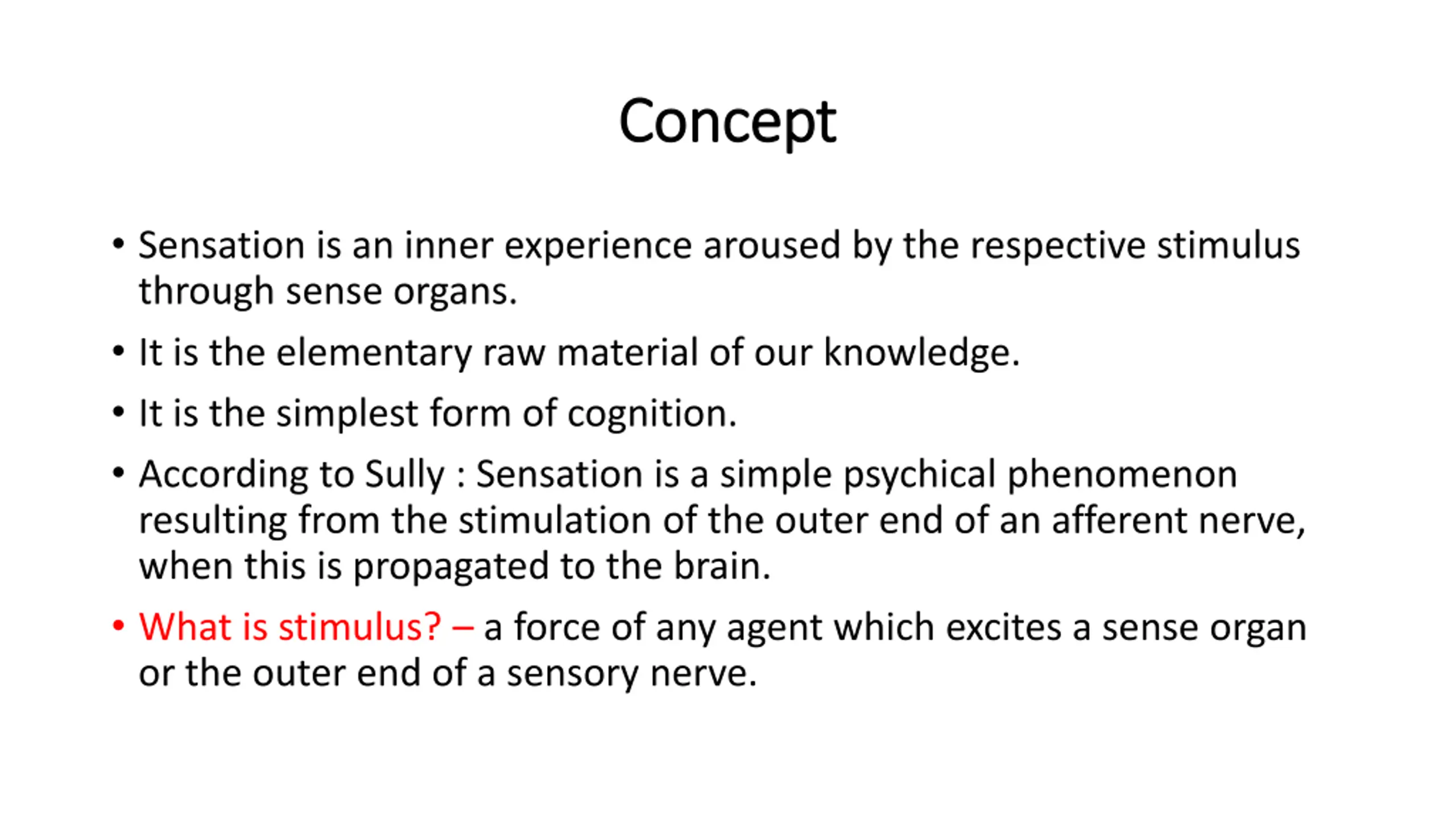 Concept

• Sensation is an inner experience aroused by the respective stimulus through sense organs.

• It is the elementary raw material of our knowledge.

• It is the simplest form of cognition.

• According to Sully : Sensation is a simple psychical phenomenon resulting from the stimulation of the outer end of an afferent nerve, when this is propagated to the brain.

• What is stimulus? – a force of any agent which excites a sense organ or the outer end of a sensory nerve.